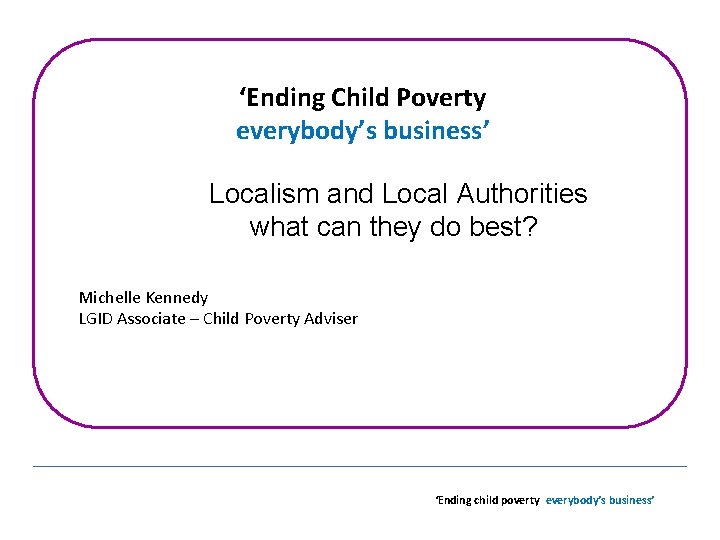 ‘Ending Child Poverty
everybody’s business’

Localism and Local Authorities
what can they do best?

Michelle Kennedy
LGID Associate – Child Poverty Adviser

‘Ending child poverty everybody’s business’